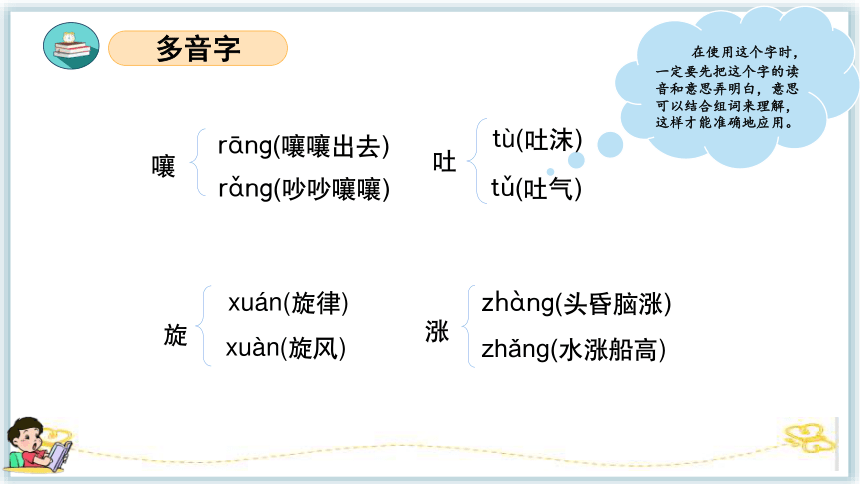 多音字

在使用这个字时，一定要先把这个字的读音和意思弄明白，意思可以结合组词来理解，这样才能准确地应用。

嚷 rāng(嚷嚷出去)
rǎng(吵吵嚷嚷)

吐 tù(吐沫)
tǔ(吐气)

旋 xuán(旋律)
xuàn(旋风)

涨 zhàng(头昏脑涨)
zhǎng(水涨船高)